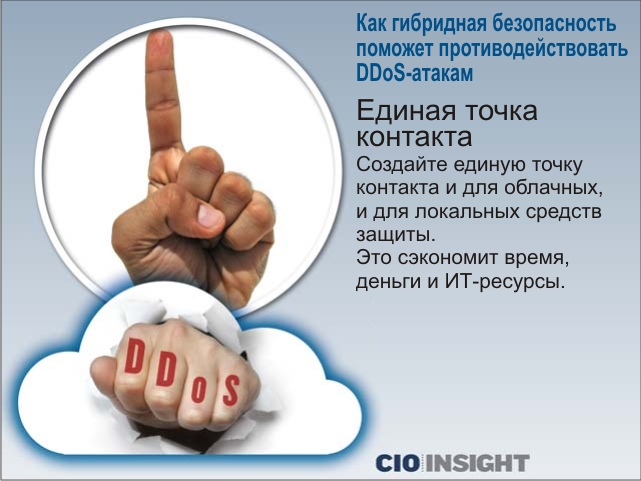 Как гибридная безопасность поможет противодействовать DDoS-атакам

Единая точка контакта

Создайте единую точку контакта и для облачных, и для локальных средств защиты.
Это сэкономит время, деньги и ИТ-ресурсы.

DDoS

CIO INSIGHT